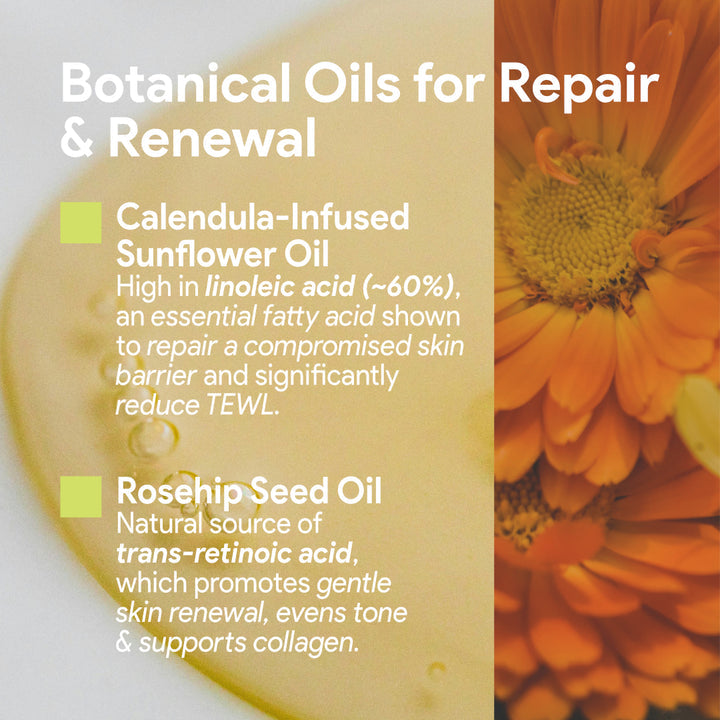 Botanical Oils for Repair & Renewal

Calendula-Infused Sunflower Oil
High in linoleic acid (~60%), an essential fatty acid shown to repair a compromised skin barrier and significantly reduce TEWL.

Rosehip Seed Oil
Natural source of trans-retinoic acid, which promotes gentle skin renewal, evens tone & supports collagen.